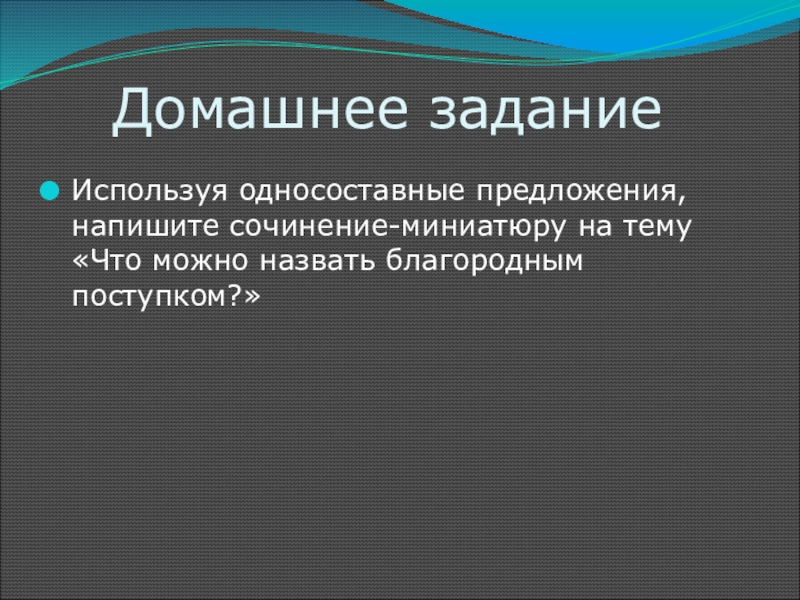 Домашнее задание

Используя односоставные предложения, напишите сочинение-миниатюру на тему «Что можно назвать благородным поступком?»